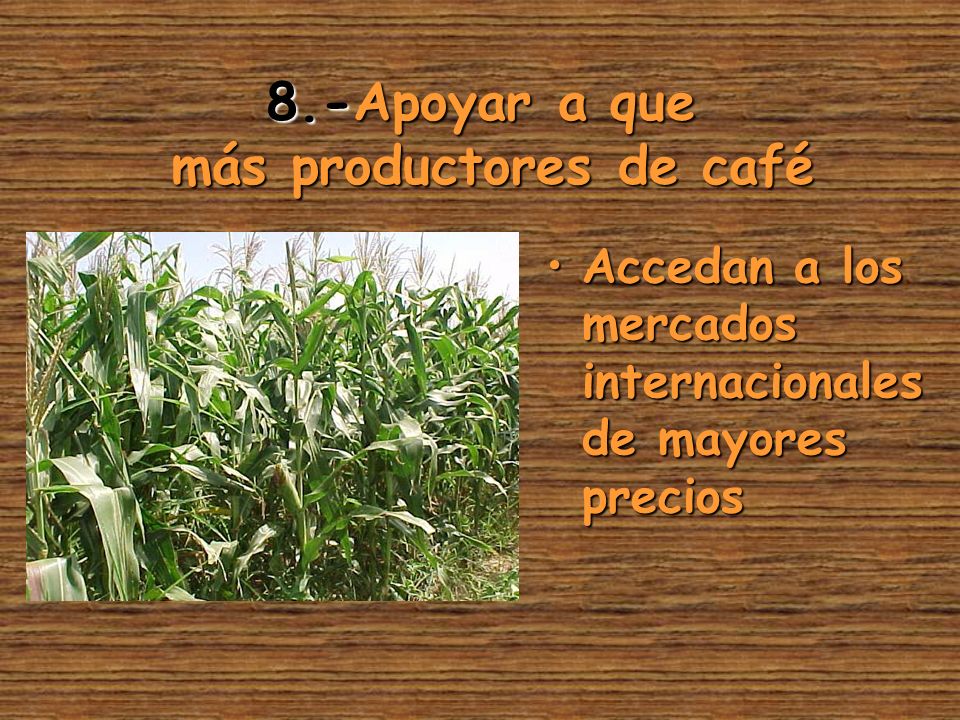 8.-Apoyar a que más productores de café

• Accedan a los mercados internacionales de mayores precios